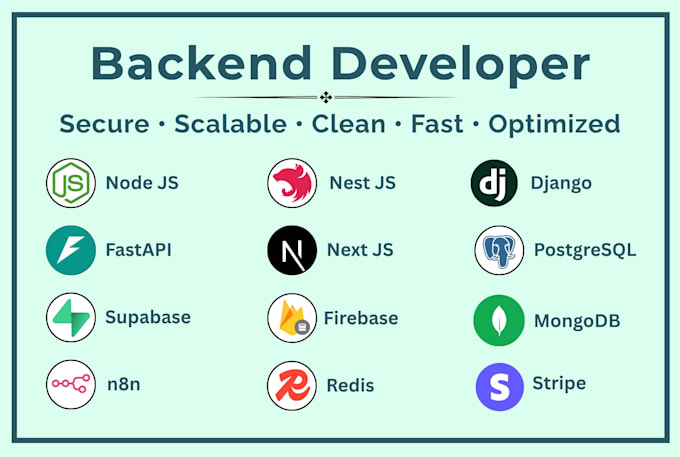 Backend Developer

Secure · Scalable · Clean · Fast · Optimized

Node JS

FastAPI

Supabase

n8n

Nest JS

Next JS

Firebase

Redis

Django

PostgreSQL

MongoDB

Stripe